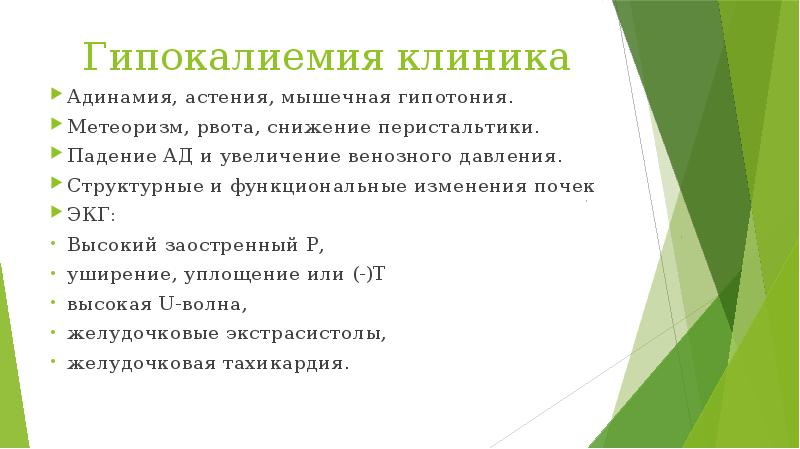 Гипокалиемия клиника

Адинамия, астения, мышечная гипотония.

Метеоризм, рвота, снижение перистальтики.

Падение АД и увеличение венозного давления.

Структурные и функциональные изменения почек

ЭКГ:

Высокий заостренный Р,

уширение, уплощение или (-)Т

высокая U-волна,

желудочковые экстрасистолы,

желудочковая тахикардия.